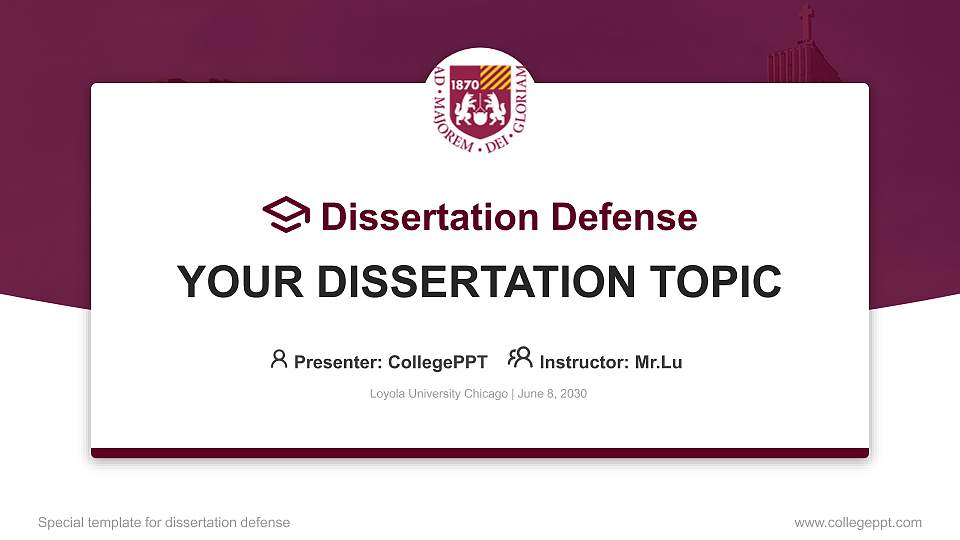 1870
AD · MAJOREM · DEI · GLORIAM

Dissertation Defense

YOUR DISSERTATION TOPIC

Presenter: CollegePPT Instructor: Mr.Lu

Loyola University Chicago | June 8, 2030

Special template for dissertation defense

www.collegeppt.com